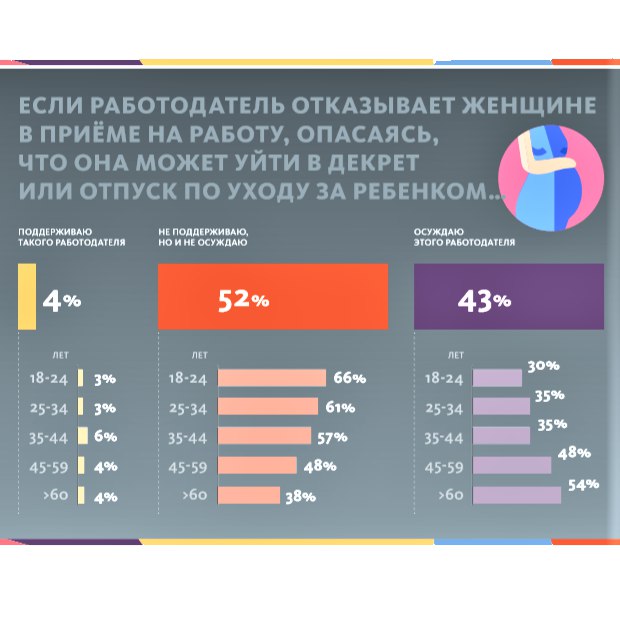 ЕСЛИ РАБОТОДАТЕЛЬ ОТКАЗЫВАЕТ ЖЕНЩИНЕ В ПРИЁМЕ НА РАБОТУ, ОПАСАЯСЬ, ЧТО ОНА МОЖЕТ УЙТИ В ДЕКРЕТ ИЛИ ОТПУСК ПО УХОДУ ЗА РЕБЕНКОМ...

ПОДДЕРЖИВАЮ ТАКОГО РАБОТОДАТЕЛЯ

4%

ЛЕТ
18-24 3%
25-34 3%
35-44 6%
45-59 4%
>60 4%

НЕ ПОДДЕРЖИВАЮ, НО И НЕ ОСУЖДАЮ

52%

ЛЕТ
18-24 66%
25-34 61%
35-44 57%
45-59 48%
>60 38%

ОСУЖДАЮ ЭТОГО РАБОТОДАТЕЛЯ

43%

ЛЕТ
18-24 30%
25-34 35%
35-44 35%
45-59 48%
>60 54%